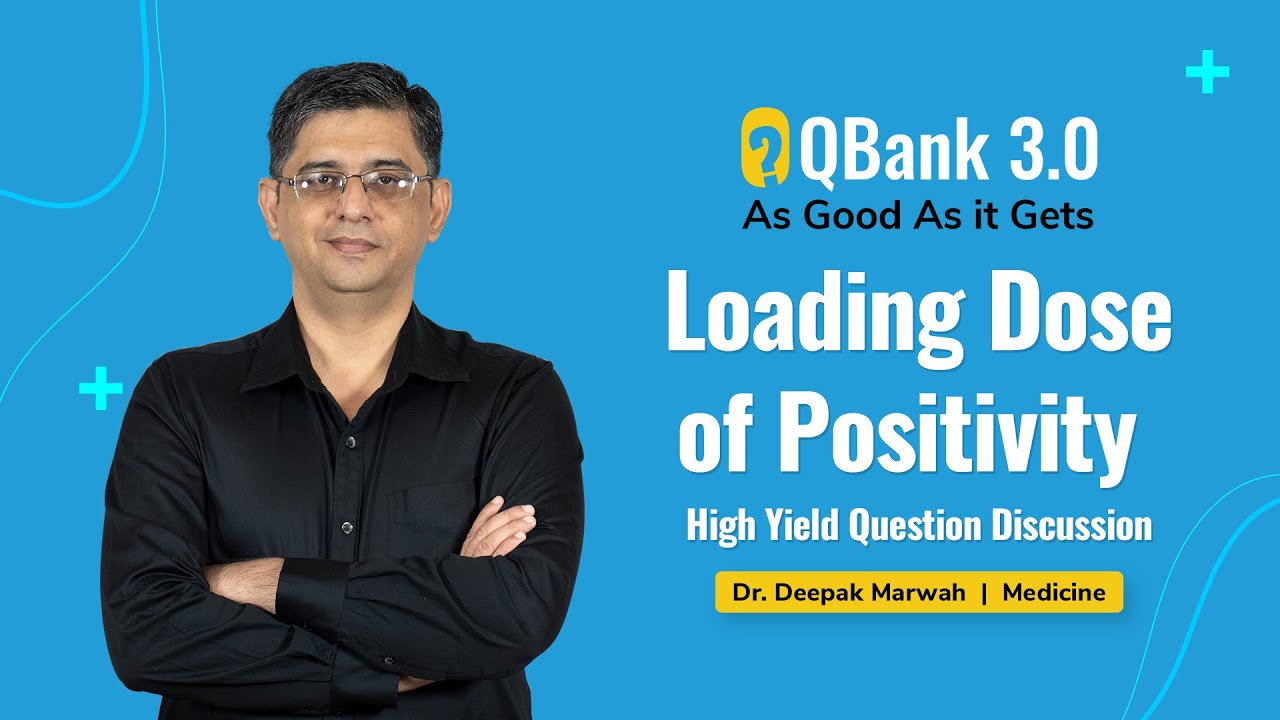 QBank 3.0
As Good As it Gets

Loading Dose of Positivity

High Yield Question Discussion

Dr. Deepak Marwah | Medicine